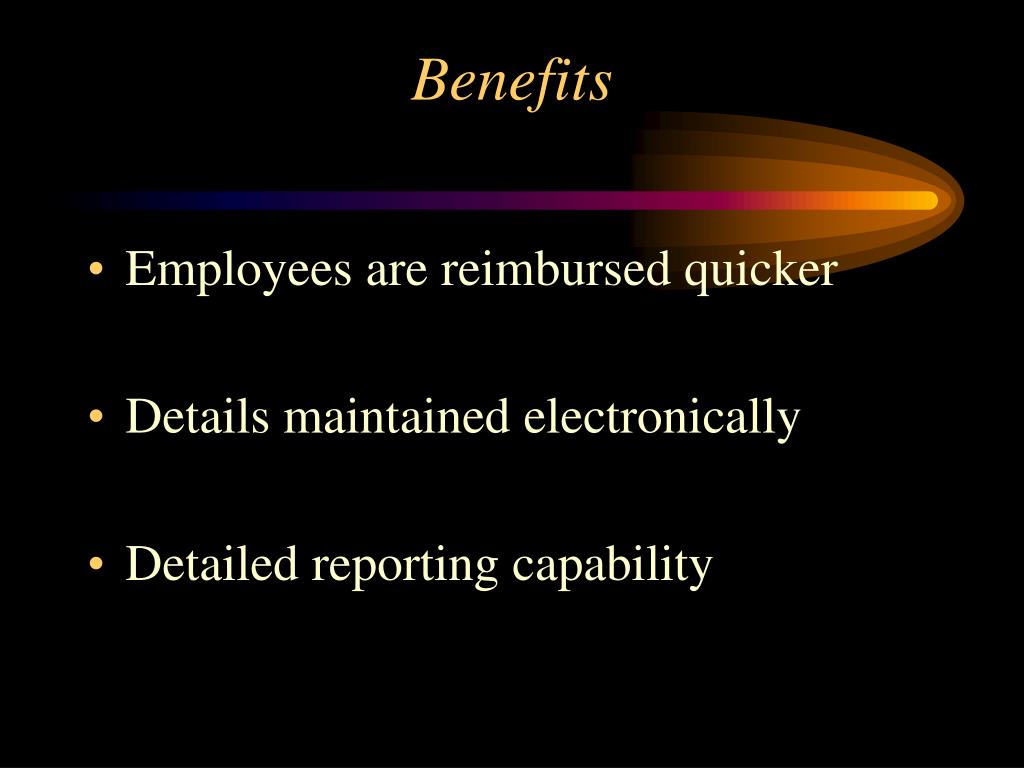 Benefits

• Employees are reimbursed quicker

• Details maintained electronically

• Detailed reporting capability